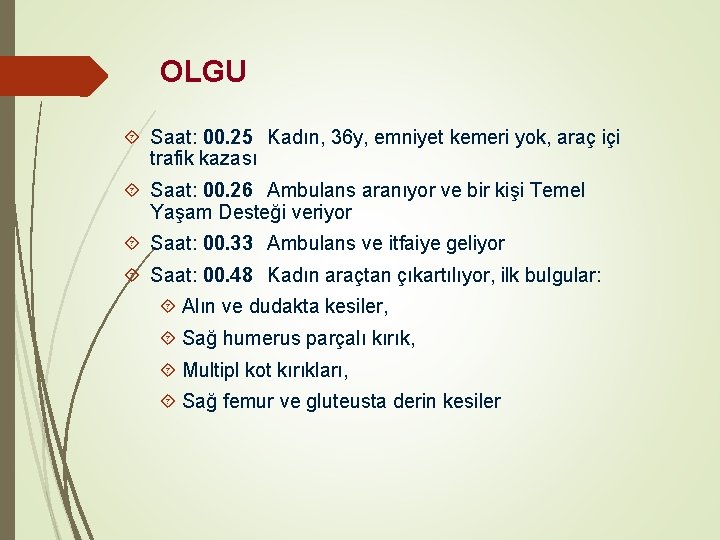 OLGU

Saat: 00.25 Kadın, 36y, emniyet kemeri yok, araç içi trafik kazası

Saat: 00.26 Ambulans aranıyor ve bir kişi Temel Yaşam Desteği veriyor

Saat: 00.33 Ambulans ve itfaiye geliyor

Saat: 00.48 Kadın araçtan çıkartılıyor, ilk bulgular:

Alın ve dudakta kesiler,

Sağ humerus parçalı kırık,

Multipl kot kırıkları,

Sağ femur ve gluteusta derin kesiler